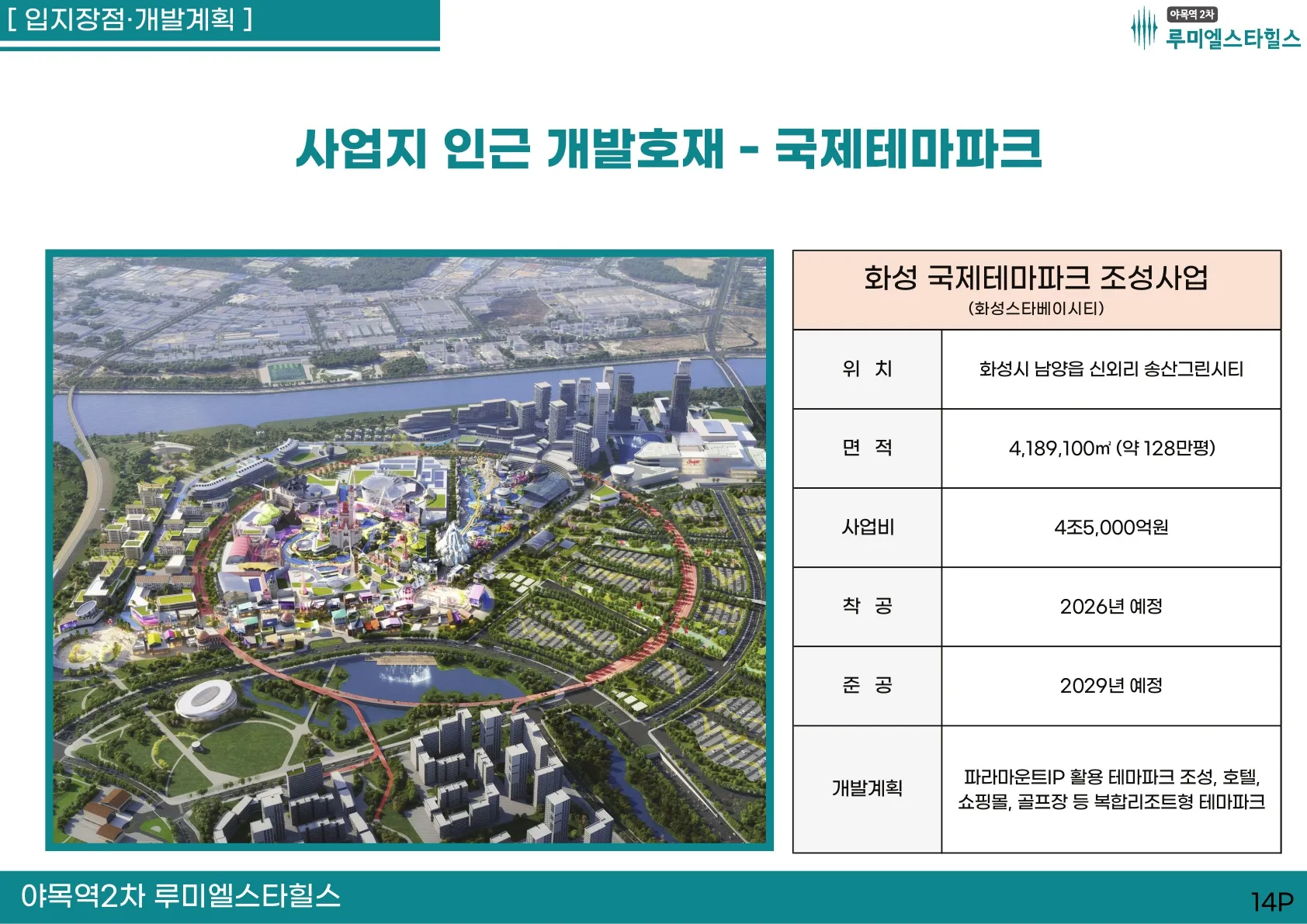 [ 입지장점·개발계획 ]

야목역 2차
루미엘스타힐스

사업지 인근 개발호재 - 국제테마파크

| 화성 국제테마파크 조성사업 (화성스타베이시티) | |
|---|---|
| 위 치 | 화성시 남양읍 신외리 송산그린시티 |
| 면 적 | 4,189,100㎡ (약 128만평) |
| 사업비 | 4조5,000억원 |
| 착 공 | 2026년 예정 |
| 준 공 | 2029년 예정 |
| 개발계획 | 파라마운트IP 활용 테마파크 조성, 호텔, 쇼핑몰, 골프장 등 복합리조트형 테마파크 |

야목역2차 루미엘스타힐스

14P